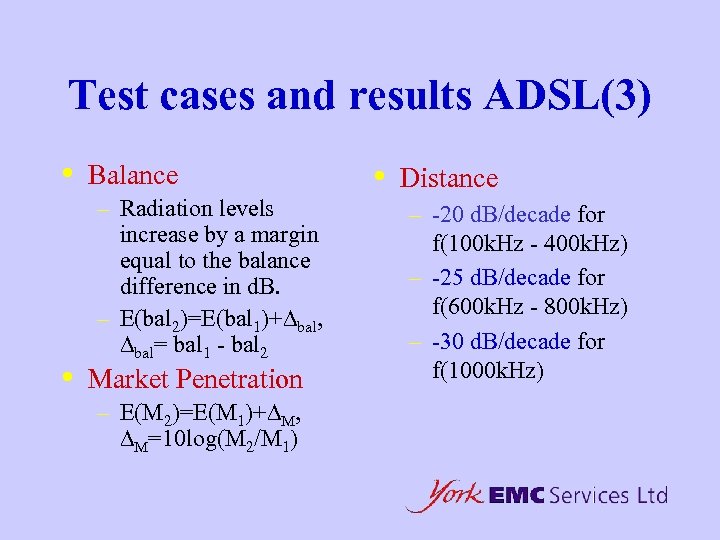 Test cases and results ADSL(3)

• Balance
– Radiation levels increase by a margin equal to the balance difference in dB.
– $E(bal_2)=E(bal_1)+\Delta_{bal}$, $\Delta_{bal}= bal_1 - bal_2$

• Market Penetration
– $E(M_2)=E(M_1)+\Delta_M$, $\Delta_M=10\log(M_2/M_1)$

• Distance
– -20 dB/decade for f(100kHz - 400kHz)
– -25 dB/decade for f(600kHz - 800kHz)
– -30 dB/decade for f(1000kHz)

York EMC Services Ltd